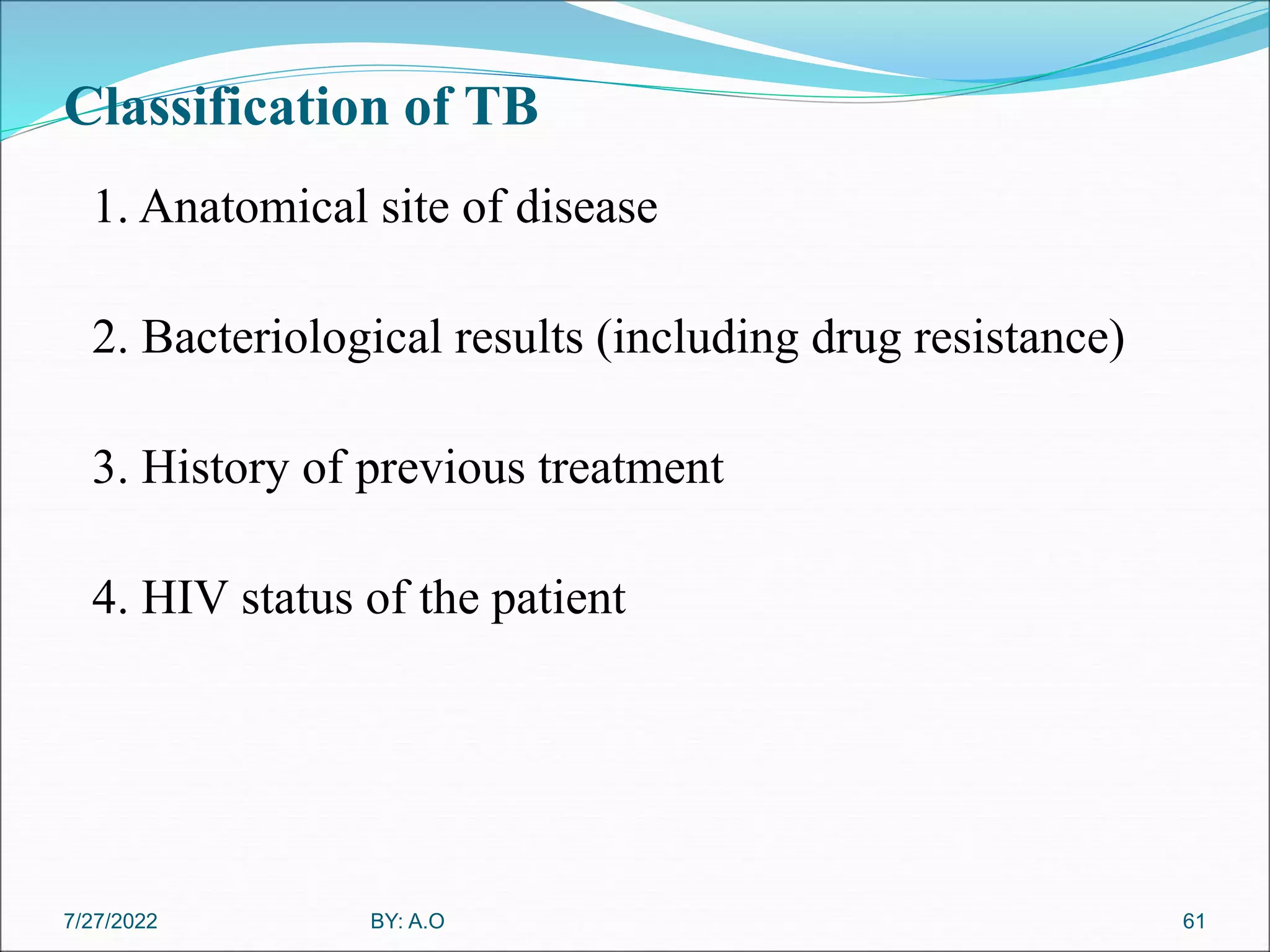 Classification of TB

1. Anatomical site of disease

2. Bacteriological results (including drug resistance)

3. History of previous treatment

4. HIV status of the patient

7/27/2022

BY: A.O

61